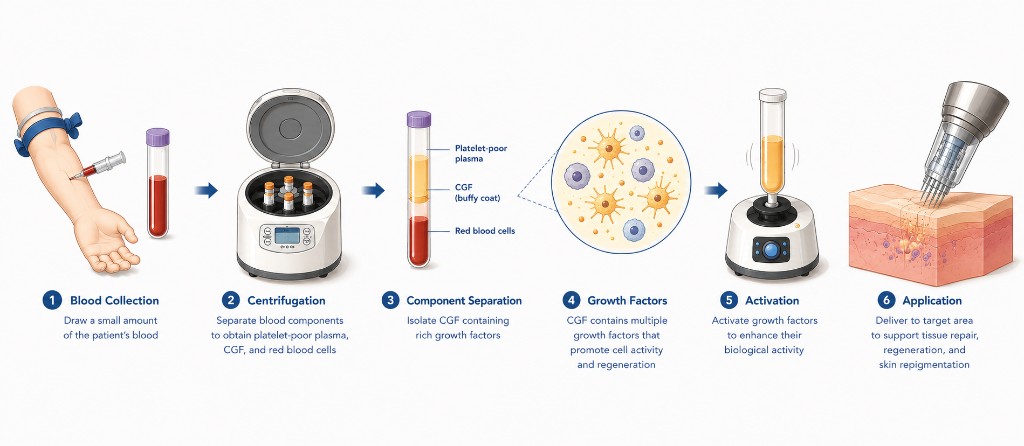 Platelet-poor plasma

CGF (buffy coat)

Red blood cells

1 Blood Collection
Draw a small amount of the patient's blood

2 Centrifugation
Separate blood components to obtain platelet-poor plasma, CGF, and red blood cells

3 Component Separation
Isolate CGF containing rich growth factors

4 Growth Factors
CGF contains multiple growth factors that promote cell activity and regeneration

5 Activation
Activate growth factors to enhance their biological activity

6 Application
Deliver to target area to support tissue repair, regeneration, and skin repigmentation